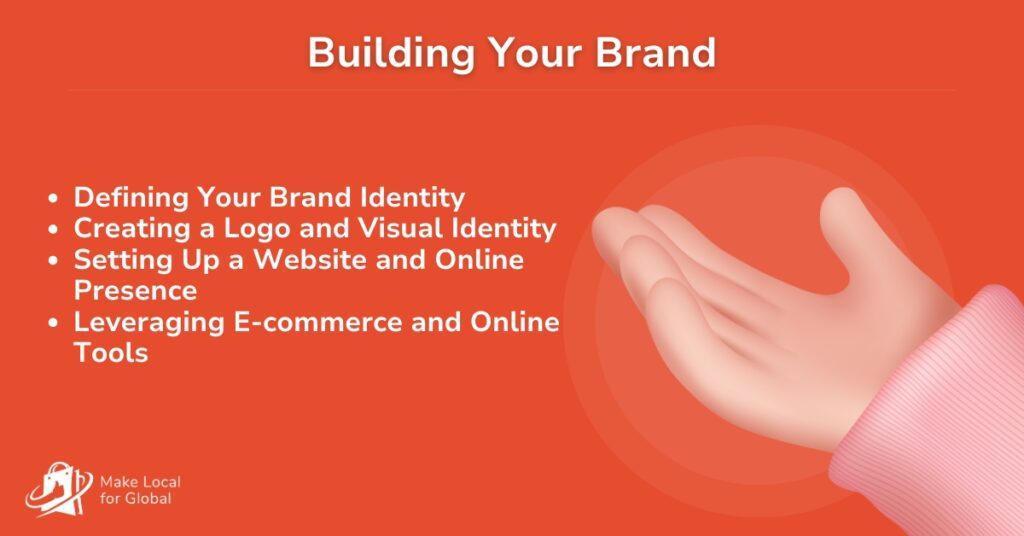 Building Your Brand

- Defining Your Brand Identity
- Creating a Logo and Visual Identity
- Setting Up a Website and Online Presence
- Leveraging E-commerce and Online Tools

Make Local for Global